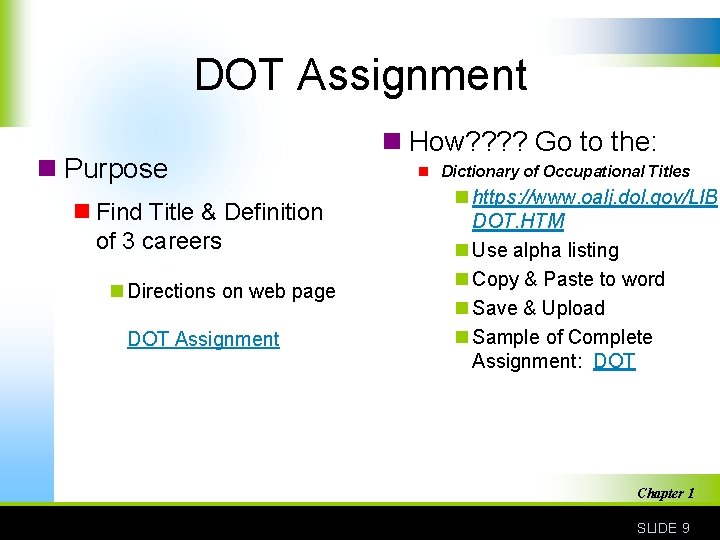 DOT Assignment

Purpose

Find Title & Definition of 3 careers

Directions on web page

DOT Assignment

How???? Go to the:

Dictionary of Occupational Titles

https://www.oalj.dol.gov/LIB DOT.HTM

Use alpha listing

Copy & Paste to word

Save & Upload

Sample of Complete Assignment: DOT

Chapter 1

SLIDE 9